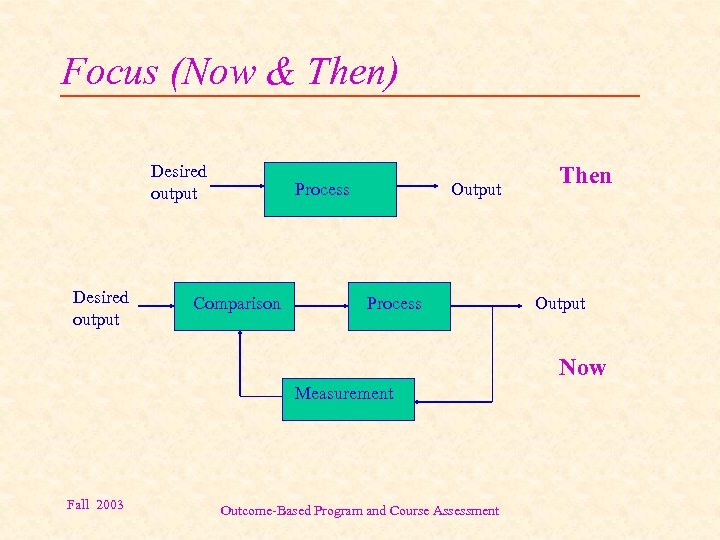 Focus (Now & Then)

Desired output

Process

Output

Then

Desired output

Comparison

Process

Output

Now

Measurement

Fall 2003

Outcome-Based Program and Course Assessment